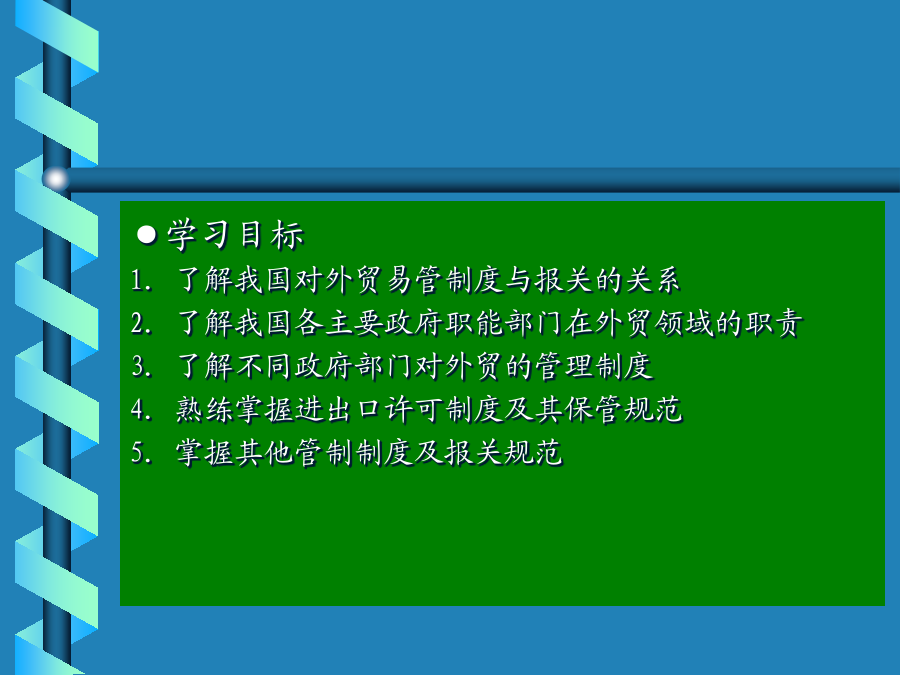 ● 学习目标

1. 了解我国对外贸易管制度与报关的关系
2. 了解我国各主要政府职能部门在外贸领域的职责
3. 了解不同政府部门对外贸的管理制度
4. 熟练掌握进出口许可制度及其保管规范
5. 掌握其他管制制度及报关规范